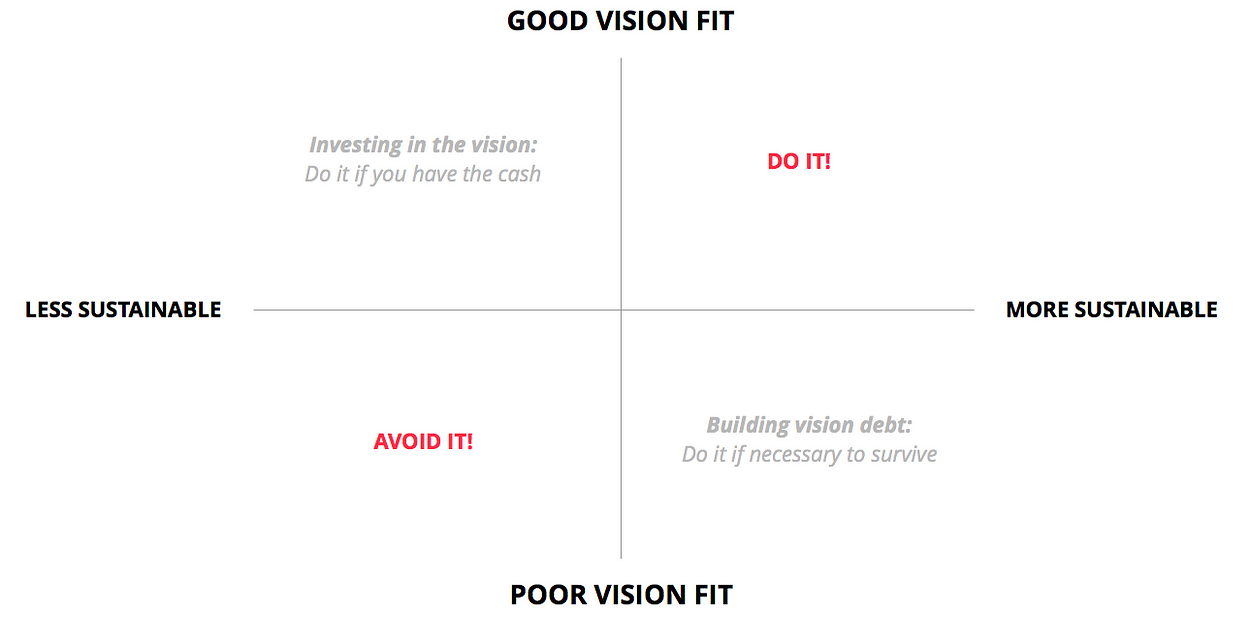 GOOD VISION FIT

Investing in the vision:
Do it if you have the cash

DO IT!

LESS SUSTAINABLE

MORE SUSTAINABLE

AVOID IT!

Building vision debt:
Do it if necessary to survive

POOR VISION FIT